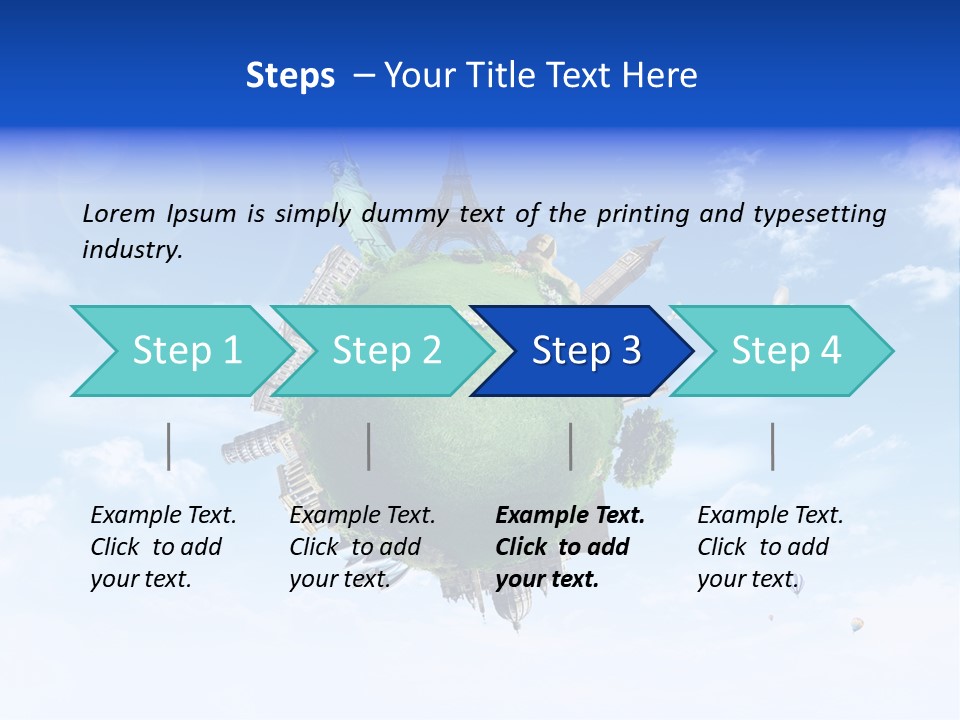 Steps – Your Title Text Here

Lorem Ipsum is simply dummy text of the printing and typesetting industry.

Step 1

Step 2

Step 3

Step 4

Example Text. Click to add your text.

Example Text. Click to add your text.

Example Text. Click to add your text.

Example Text. Click to add your text.